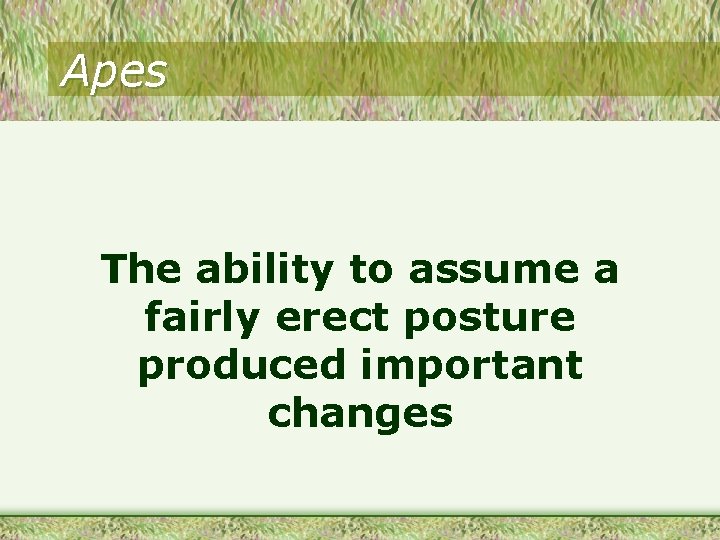 Apes

The ability to assume a fairly erect posture produced important changes